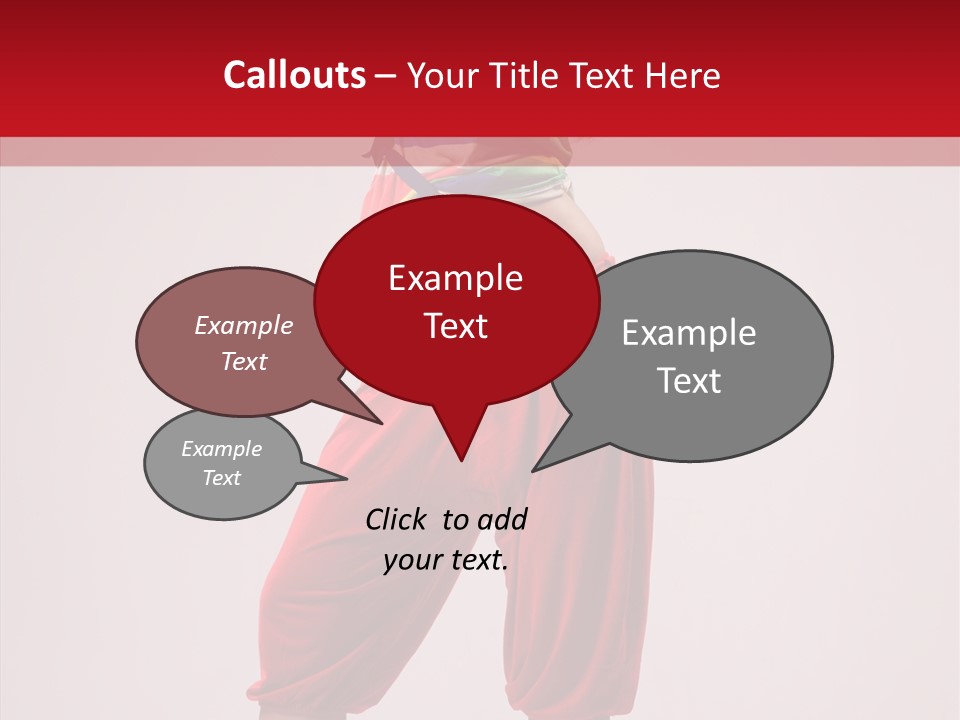 Callouts – Your Title Text Here

Example Text

Example Text

Example Text

Example Text

Click to add your text.